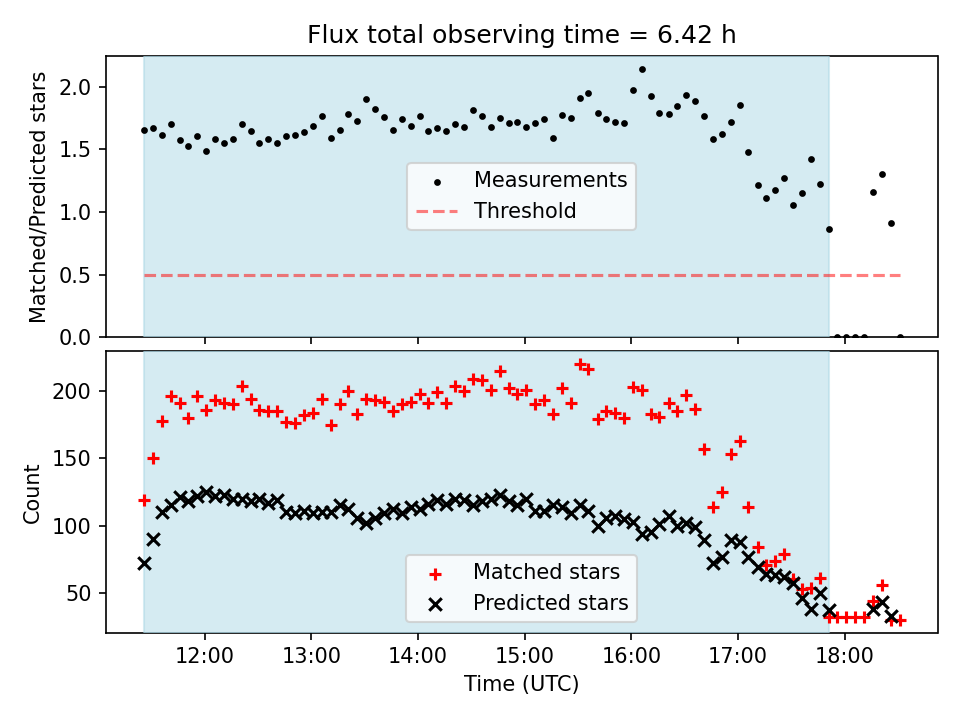 Flux total observing time = 6.42 h

Matched/Predicted stars

2.0
1.5
1.0
0.5
0.0

Measurements
Threshold

Count

200
150
100
50

Matched stars
Predicted stars

12:00
13:00
14:00
15:00
16:00
17:00
18:00

Time (UTC)